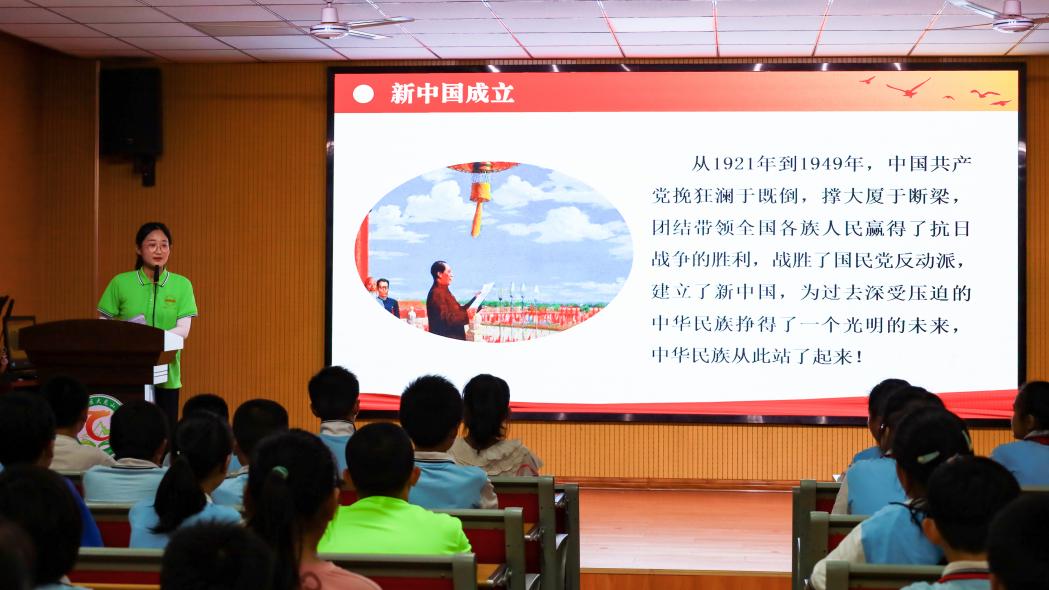 新中国成立

从1921年到1949年，中国共产党挽狂澜于既倒，撑大厦于断梁，团结带领全国各族人民赢得了抗日战争的胜利，战胜了国民党反动派，建立了新中国，为过去深受压迫的中华民族挣得了一个光明的未来，中华民族从此站了起来！